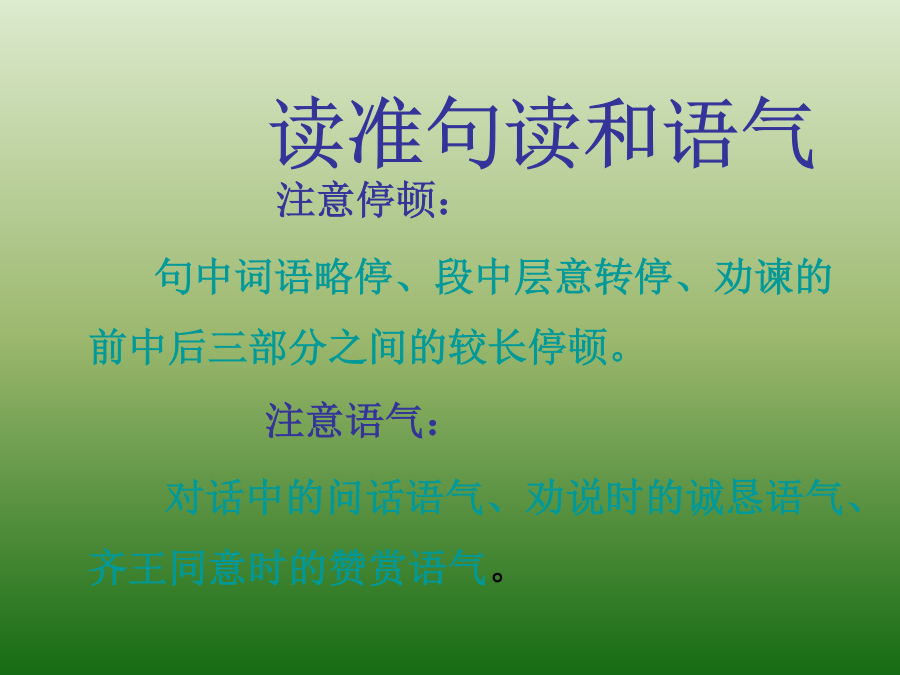 读准句读和语气

注意停顿：

句中词语略停、段中层意转停、劝谏的前中后三部分之间的较长停顿。

注意语气：

对话中的问话语气、劝说时的诚恳语气、齐王同意时的赞赏语气。